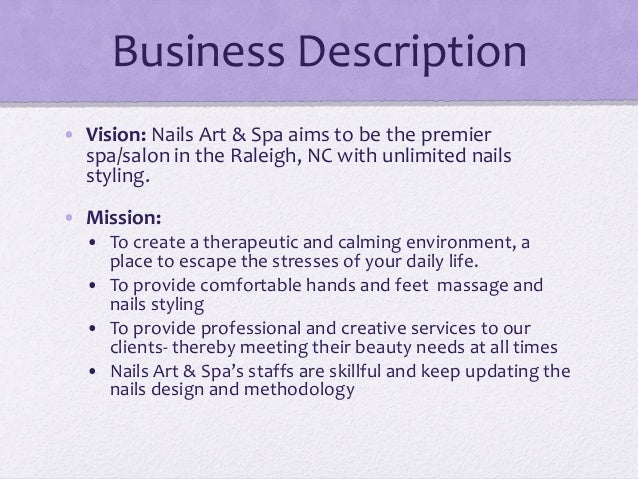 Business Description

• Vision: Nails Art & Spa aims to be the premier spa/salon in the Raleigh, NC with unlimited nails styling.

• Mission:
  • To create a therapeutic and calming environment, a place to escape the stresses of your daily life.
  • To provide comfortable hands and feet massage and nails styling
  • To provide professional and creative services to our clients- thereby meeting their beauty needs at all times
  • Nails Art & Spa's staffs are skillful and keep updating the nails design and methodology